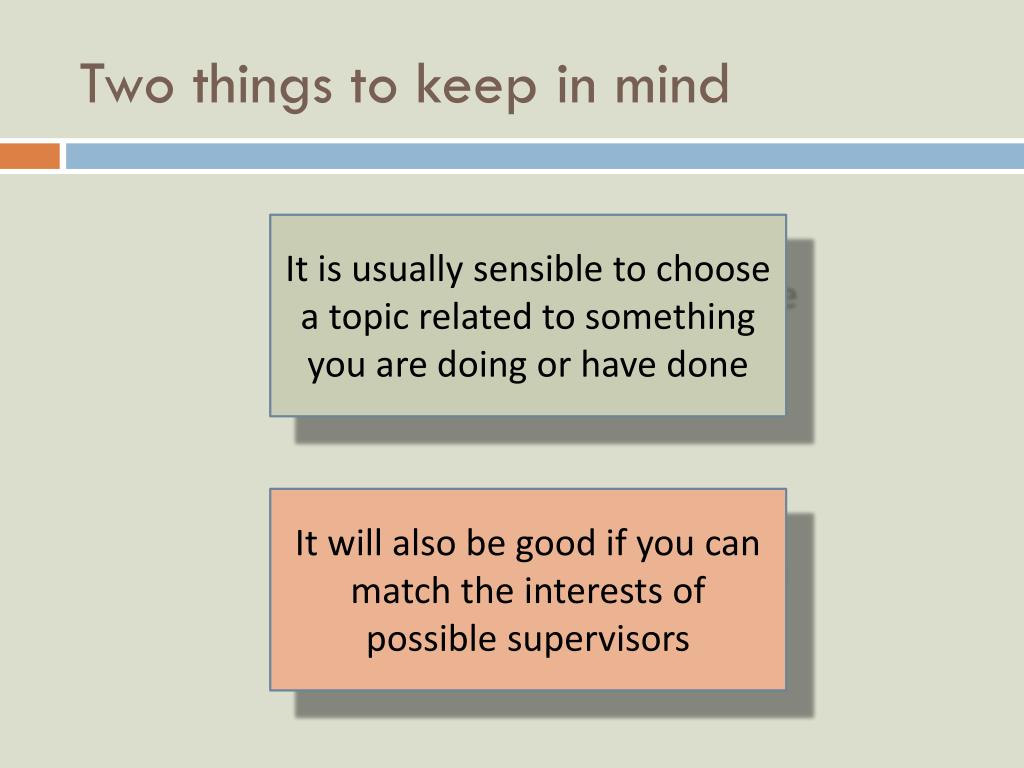 Two things to keep in mind

It is usually sensible to choose a topic related to something you are doing or have done

It will also be good if you can match the interests of possible supervisors